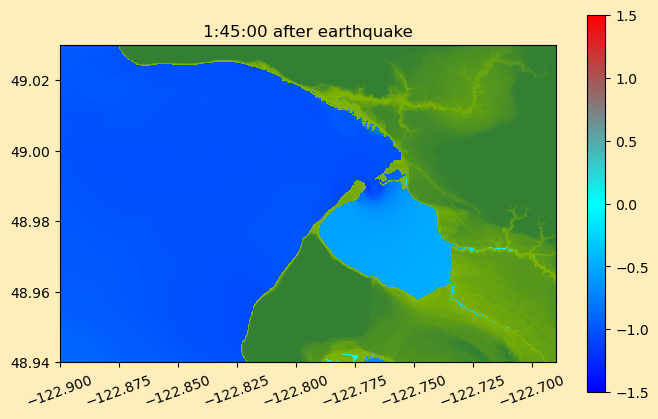 1:45:00 after earthquake

49.02
49.00
48.98
48.96
48.94

−122.900 −122.875 −122.850 −122.825 −122.800 −122.775 −122.750 −122.725 −122.700

1.5
1.0
0.5
0.0
−0.5
−1.0
−1.5